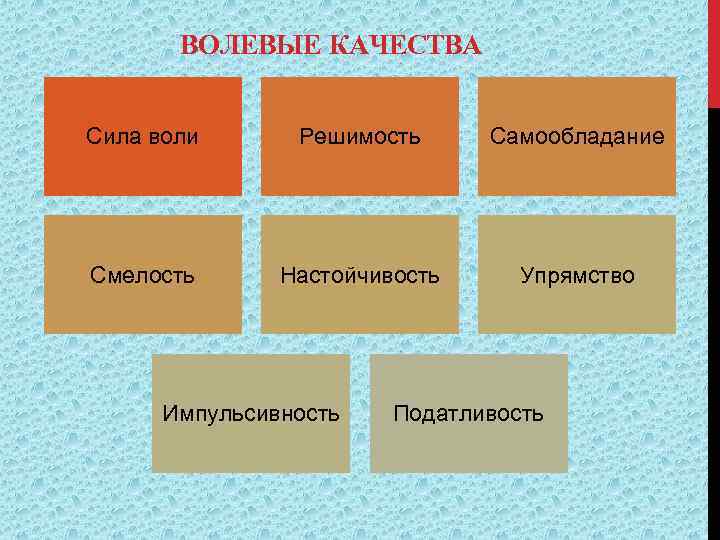 ВОЛЕВЫЕ КАЧЕСТВА

Сила воли

Решимость

Самообладание

Смелость

Настойчивость

Упрямство

Импульсивность

Податливость